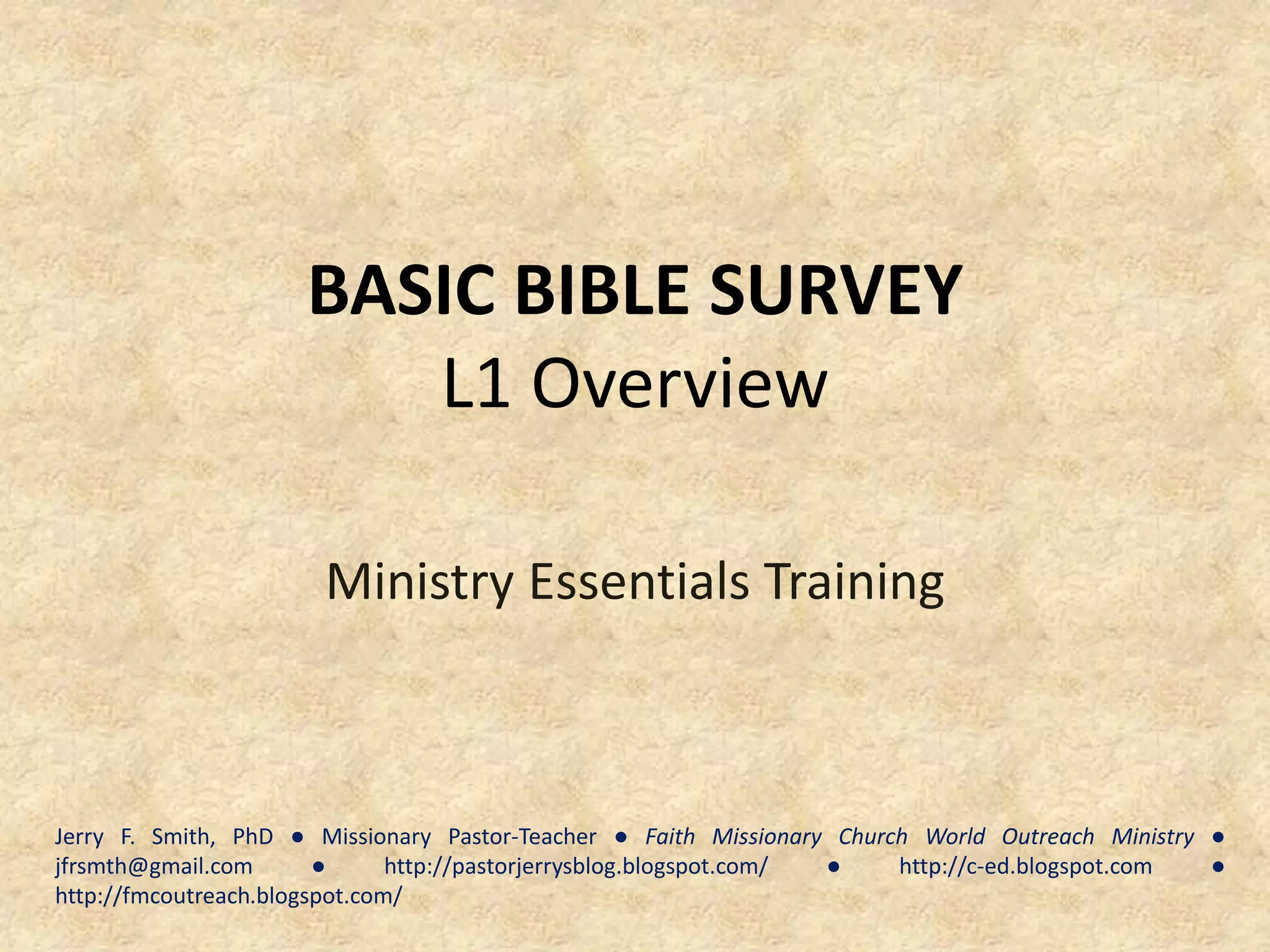 BASIC BIBLE SURVEY
L1 Overview

Ministry Essentials Training

Jerry F. Smith, PhD ● Missionary Pastor-Teacher ● Faith Missionary Church World Outreach Ministry ● jfrsmth@gmail.com ● http://pastorjerrysblog.blogspot.com/ ● http://c-ed.blogspot.com ● http://fmcoutreach.blogspot.com/